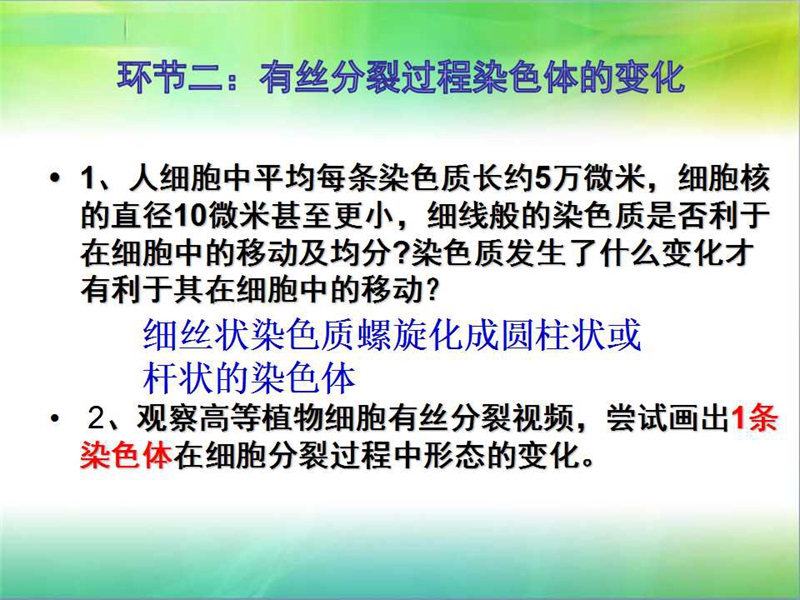 环节二：有丝分裂过程染色体的变化

• 1、人细胞中平均每条染色质长约5万微米，细胞核的直径10微米甚至更小，细线般的染色质是否利于在细胞中的移动及均分?染色质发生了什么变化才有利于其在细胞中的移动?

细丝状染色质螺旋化成圆柱状或杆状的染色体

• 2、观察高等植物细胞有丝分裂视频，尝试画出1条染色体在细胞分裂过程中形态的变化。